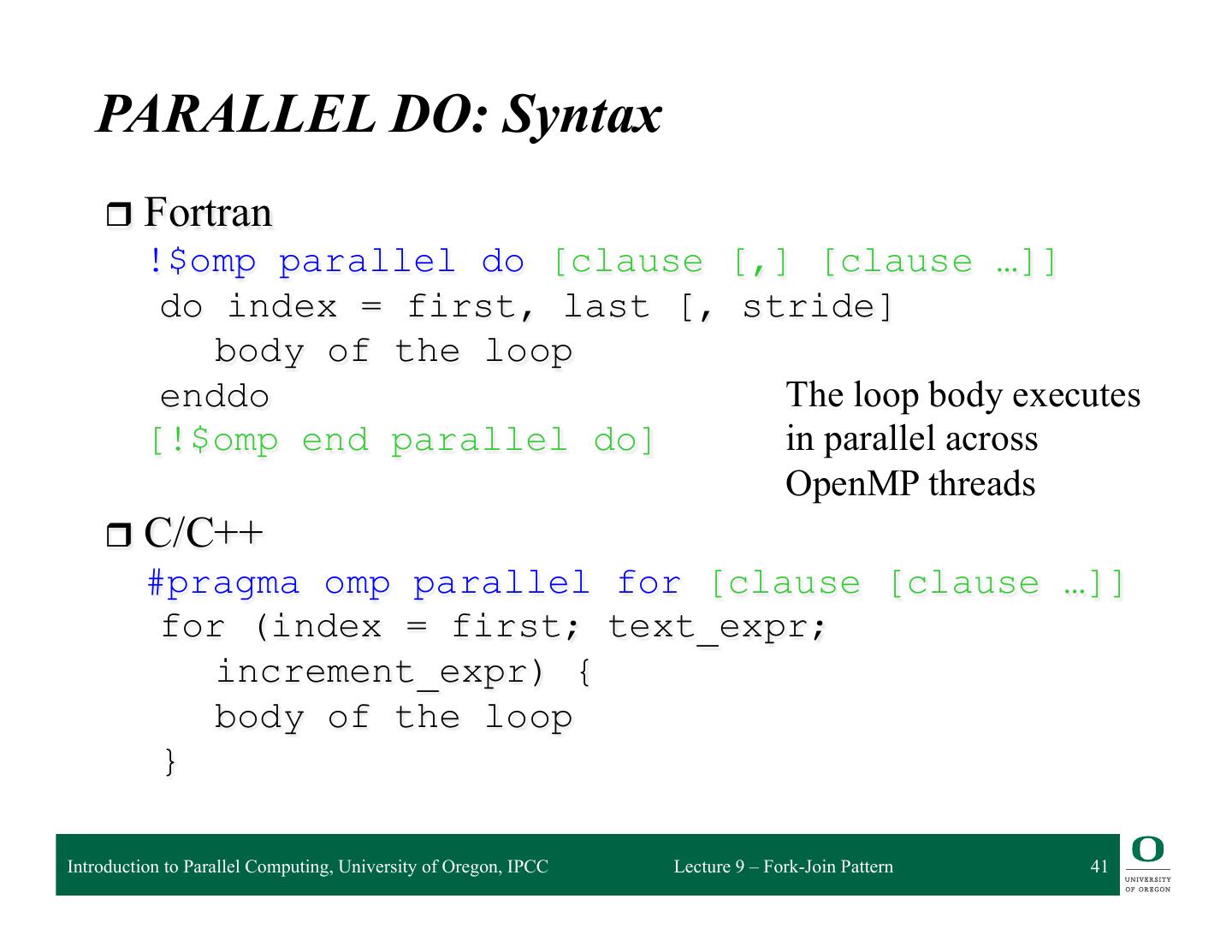 PARALLEL DO: Syntax

❒ Fortran

!$omp parallel do [clause [,] [clause …]]
do index = first, last [, stride]
body of the loop
enddo
[!$omp end parallel do]

The loop body executes in parallel across OpenMP threads

❒ C/C++

#pragma omp parallel for [clause [clause …]]
for (index = first; text_expr;
increment_expr) {
body of the loop
}

Introduction to Parallel Computing, University of Oregon, IPCC

Lecture 9 – Fork-Join Pattern

41

O
UNIVERSITY OF OREGON